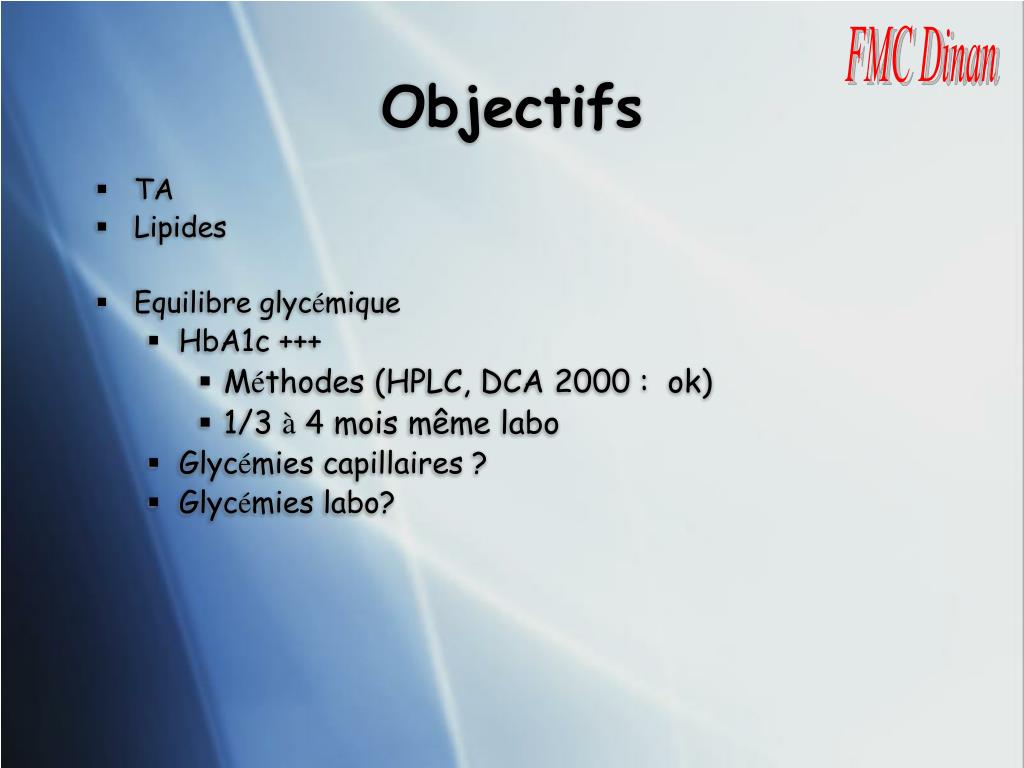 FMC Dinan

Objectifs

- TA
- Lipides

- Equilibre glycémique
  - HbA1c +++
    - Méthodes (HPLC, DCA 2000 : ok)
    - 1/3 à 4 mois même labo
  - Glycémies capillaires ?
  - Glycémies labo?